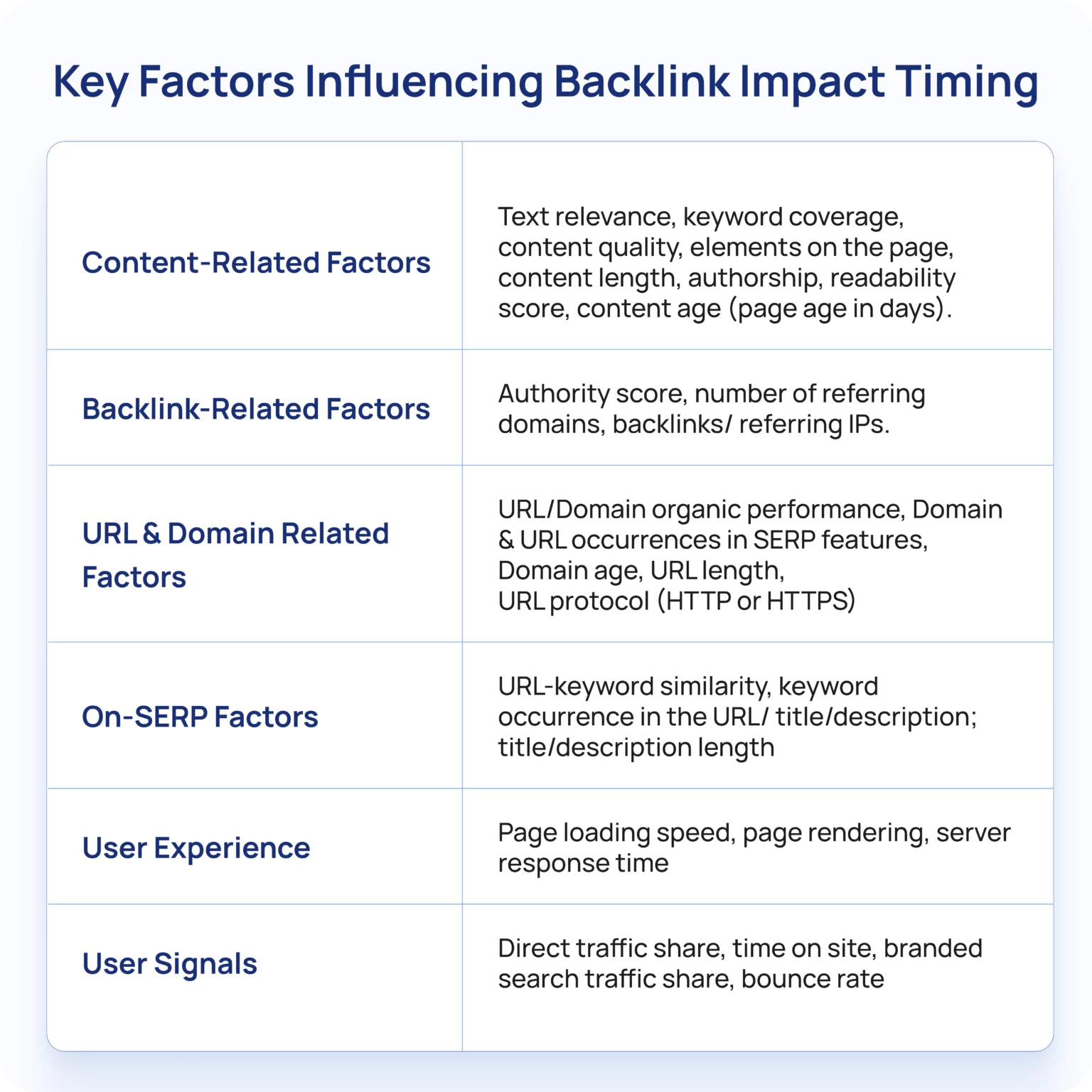 Key Factors Influencing Backlink Impact Timing

| | |
|---|---|
| Content-Related Factors | Text relevance, keyword coverage, content quality, elements on the page, content length, authorship, readability score, content age (page age in days). |
| Backlink-Related Factors | Authority score, number of referring domains, backlinks/ referring IPs. |
| URL & Domain Related Factors | URL/Domain organic performance, Domain & URL occurrences in SERP features, Domain age, URL length, URL protocol (HTTP or HTTPS) |
| On-SERP Factors | URL-keyword similarity, keyword occurrence in the URL/ title/description; title/description length |
| User Experience | Page loading speed, page rendering, server response time |
| User Signals | Direct traffic share, time on site, branded search traffic share, bounce rate |